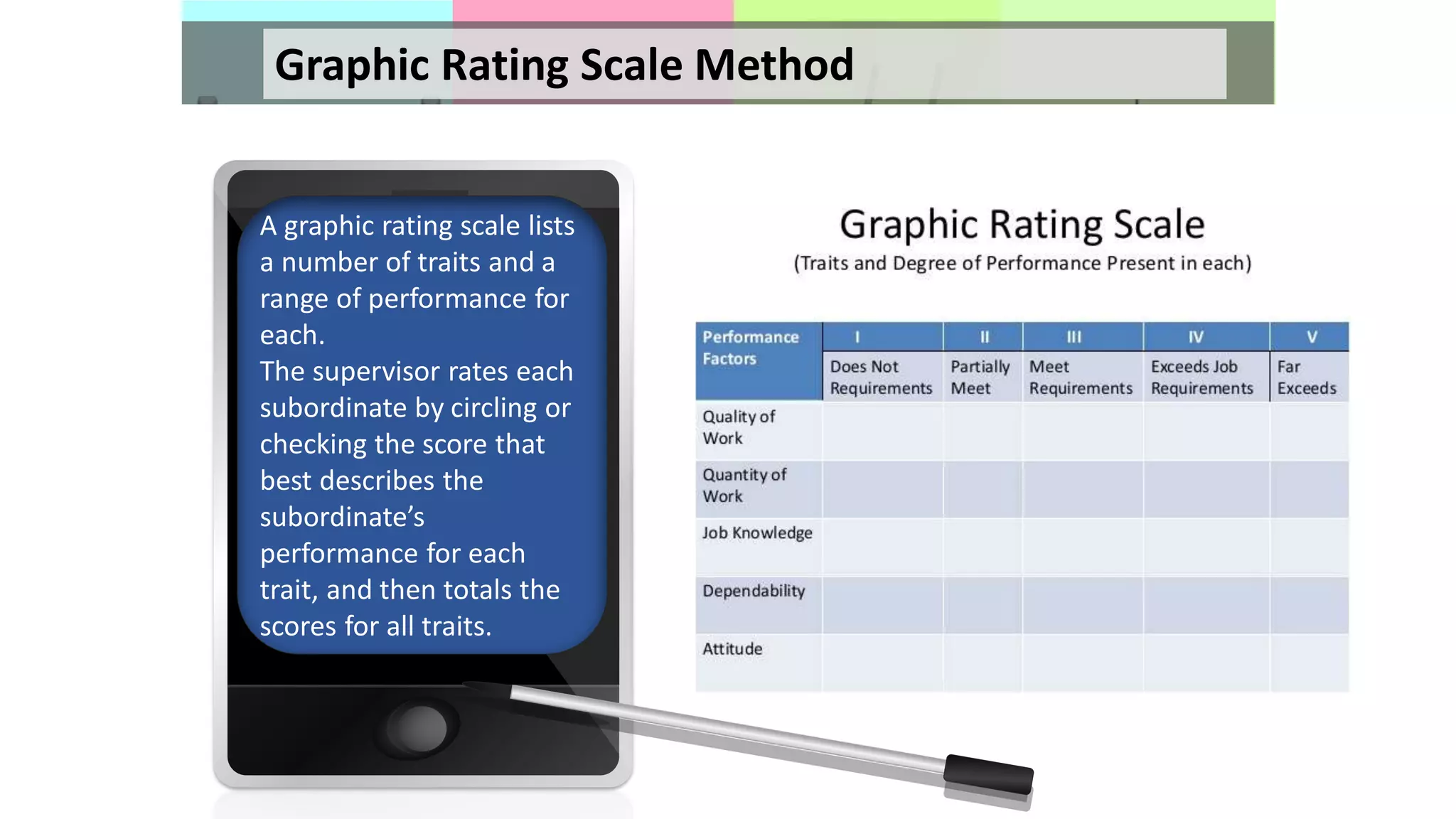 Graphic Rating Scale Method

A graphic rating scale lists a number of traits and a range of performance for each.
The supervisor rates each subordinate by circling or checking the score that best describes the subordinate's performance for each trait, and then totals the scores for all traits.

Graphic Rating Scale
(Traits and Degree of Performance Present in each)

| Performance Factors | I | II | III | IV | V |
|---|---|---|---|---|---|
| | Does Not Requirements | Partially Meet | Meet Requirements | Exceeds Job Requirements | Far Exceeds |
| Quality of Work | | | | | |
| Quantity of Work | | | | | |
| Job Knowledge | | | | | |
| Dependability | | | | | |
| Attitude | | | | | |